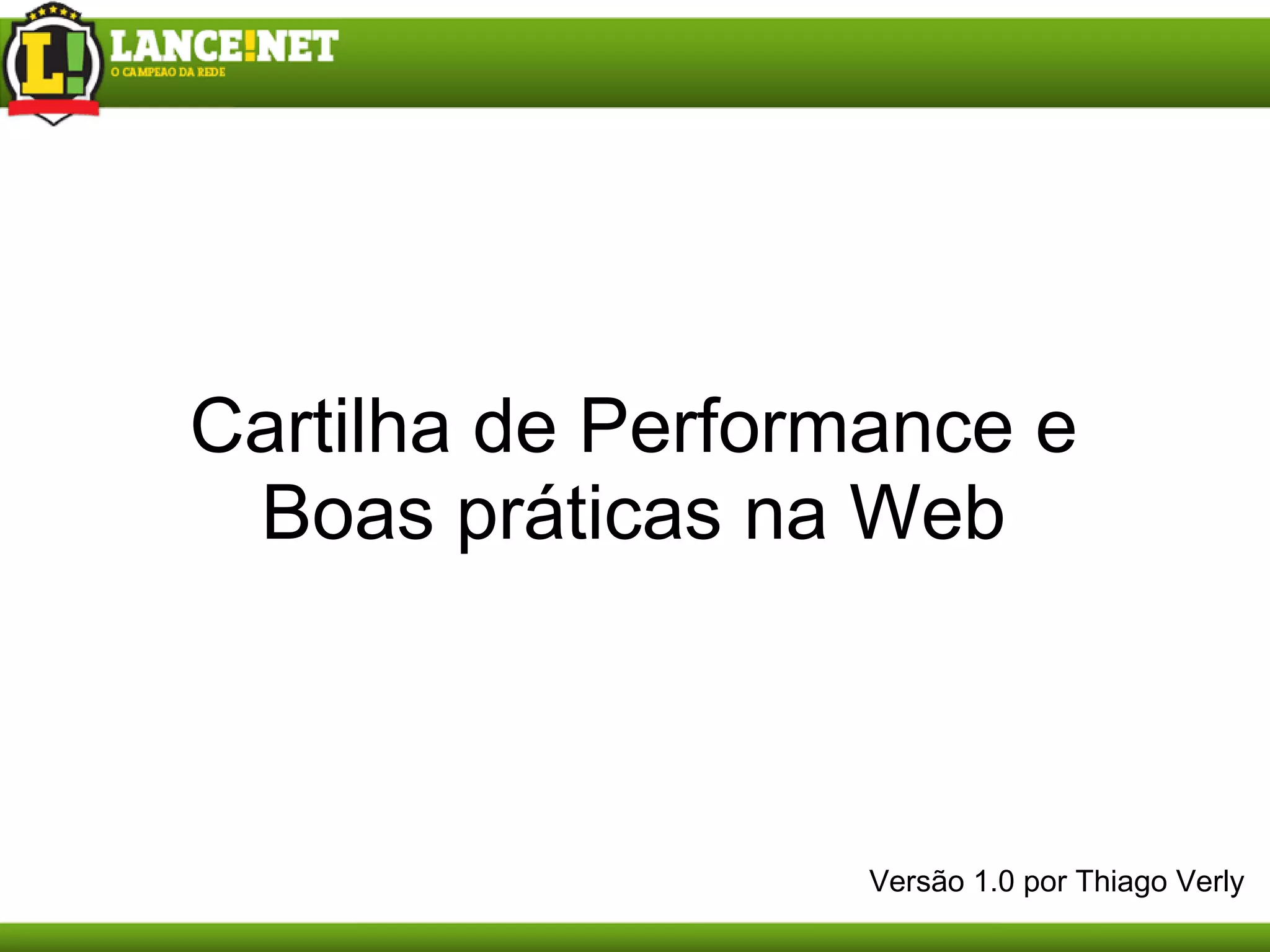 L!

LANCE!NET
O CAMPEAO DA REDE

Cartilha de Performance e Boas práticas na Web

Versão 1.0 por Thiago Verly